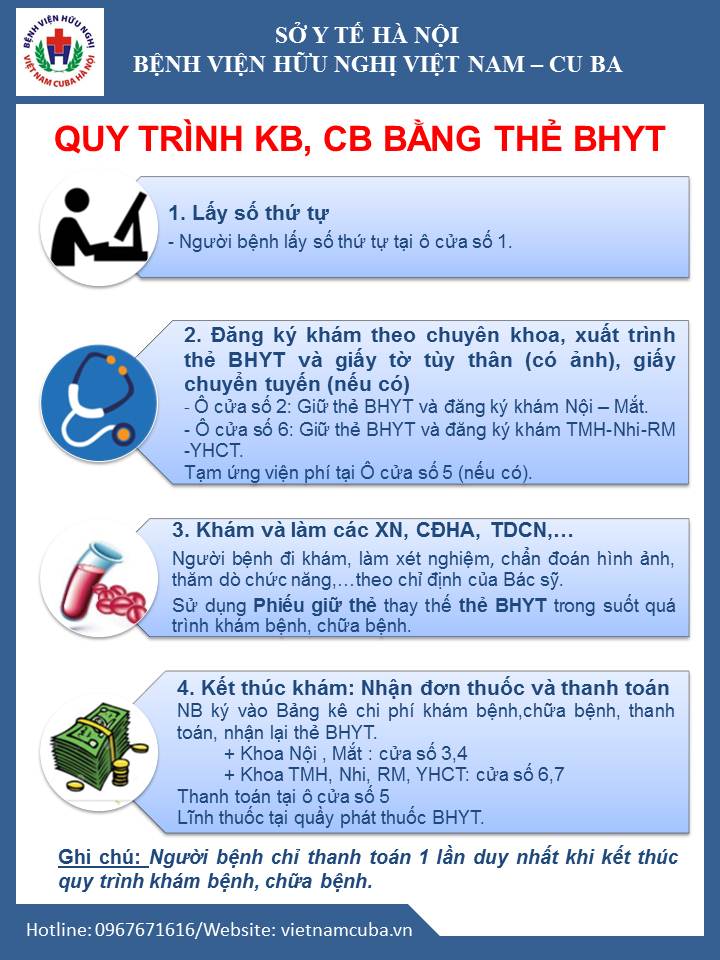 BỆNH VIỆN HỮU NGHỊ
VIỆT NAM CUBA HÀ NỘI

SỞ Y TẾ HÀ NỘI
BỆNH VIỆN HỮU NGHỊ VIỆT NAM – CU BA

QUY TRÌNH KB, CB BẰNG THẺ BHYT

1. Lấy số thứ tự
- Người bệnh lấy số thứ tự tại ô cửa số 1.

2. Đăng ký khám theo chuyên khoa, xuất trình thẻ BHYT và giấy tờ tùy thân (có ảnh), giấy chuyển tuyến (nếu có)
- Ô cửa số 2: Giữ thẻ BHYT và đăng ký khám Nội – Mắt.
- Ô cửa số 6: Giữ thẻ BHYT và đăng ký khám TMH-Nhi-RM -YHCT.
Tạm ứng viện phí tại Ô cửa số 5 (nếu có).

3. Khám và làm các XN, CĐHA, TDCN,…
Người bệnh đi khám, làm xét nghiệm, chẩn đoán hình ảnh, thăm dò chức năng,…theo chỉ định của Bác sỹ.
Sử dụng Phiếu giữ thẻ thay thế thẻ BHYT trong suốt quá trình khám bệnh, chữa bệnh.

4. Kết thúc khám: Nhận đơn thuốc và thanh toán
NB ký vào Bảng kê chi phí khám bệnh,chữa bệnh, thanh toán, nhận lại thẻ BHYT.
+ Khoa Nội , Mắt : cửa số 3,4
+ Khoa TMH, Nhi, RM, YHCT: cửa số 6,7
Thanh toán tại ô cửa số 5
Lĩnh thuốc tại quầy phát thuốc BHYT.

Ghi chú: Người bệnh chỉ thanh toán 1 lần duy nhất khi kết thúc quy trình khám bệnh, chữa bệnh.

Hotline: 0967671616/Website: vietnamcuba.vn